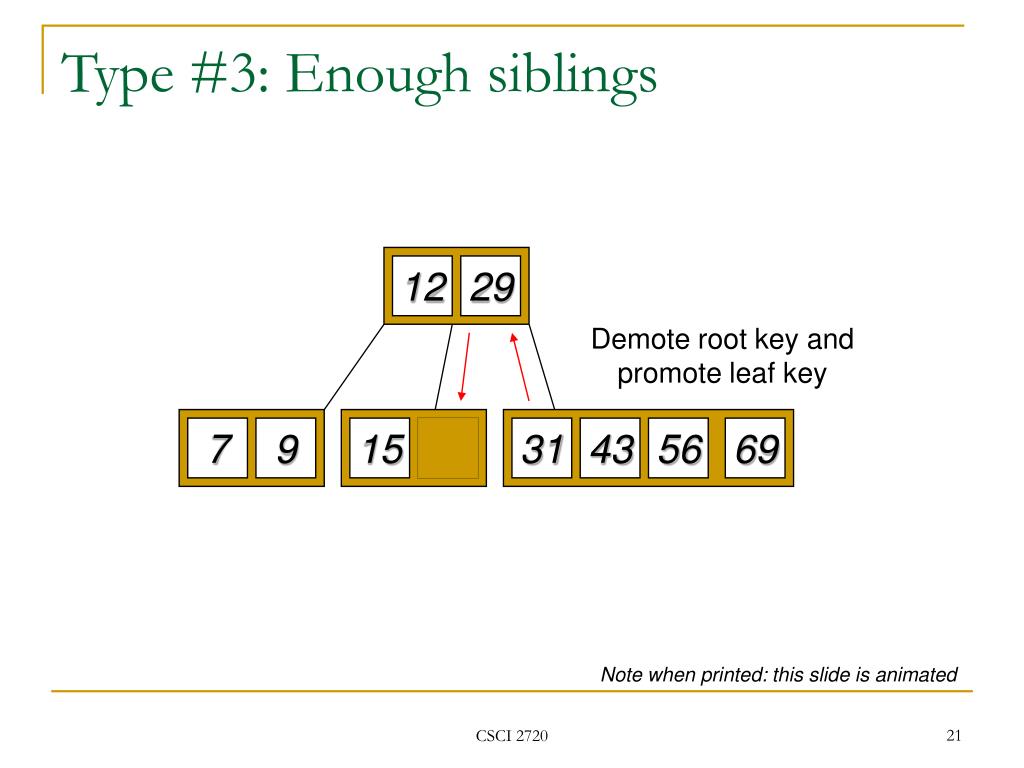 Type #3: Enough siblings

12 29

Demote root key and promote leaf key

7 9

15

31 43 56 69

Note when printed: this slide is animated

CSCI 2720

21